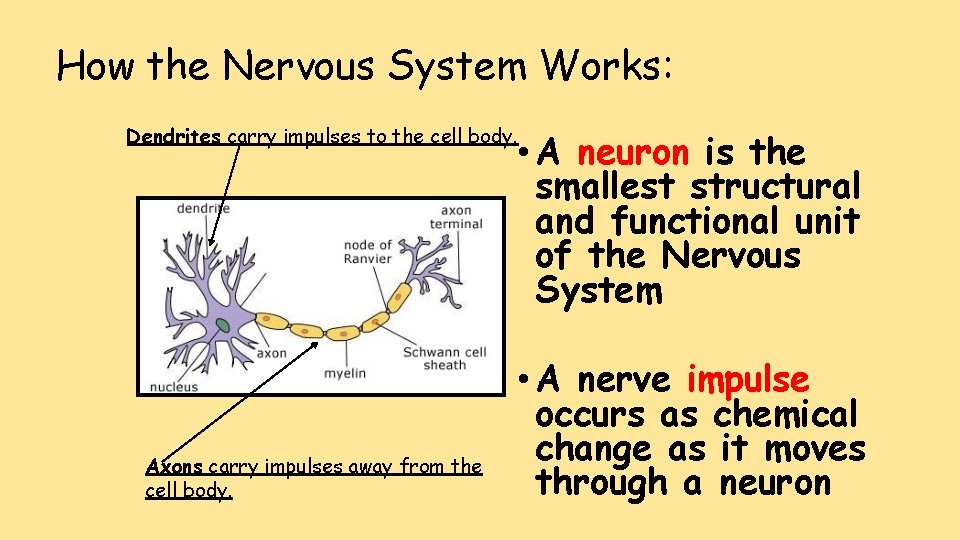 How the Nervous System Works:

Dendrites carry impulses to the cell body.

dendrite

axon terminal

node of Ranvier

axon

Schwann cell sheath

myelin

nucleus

Axons carry impulses away from the cell body.

• A neuron is the smallest structural and functional unit of the Nervous System

• A nerve impulse occurs as chemical change as it moves through a neuron